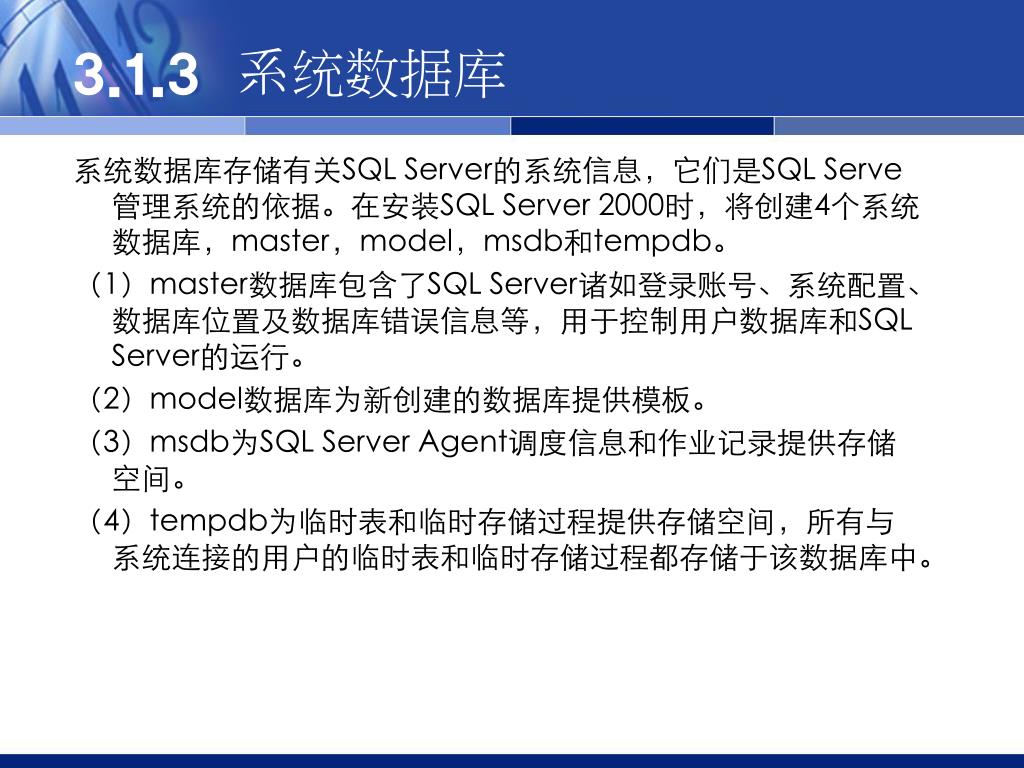 3.1.3 系统数据库

系统数据库存储有关SQL Server的系统信息，它们是SQL Serve管理系统的依据。在安装SQL Server 2000时，将创建4个系统数据库，master，model，msdb和tempdb。

（1）master数据库包含了SQL Server诸如登录账号、系统配置、数据库位置及数据库错误信息等，用于控制用户数据库和SQL Server的运行。

（2）model数据库为新创建的数据库提供模板。

（3）msdb为SQL Server Agent调度信息和作业记录提供存储空间。

（4）tempdb为临时表和临时存储过程提供存储空间，所有与系统连接的用户的临时表和临时存储过程都存储于该数据库中。